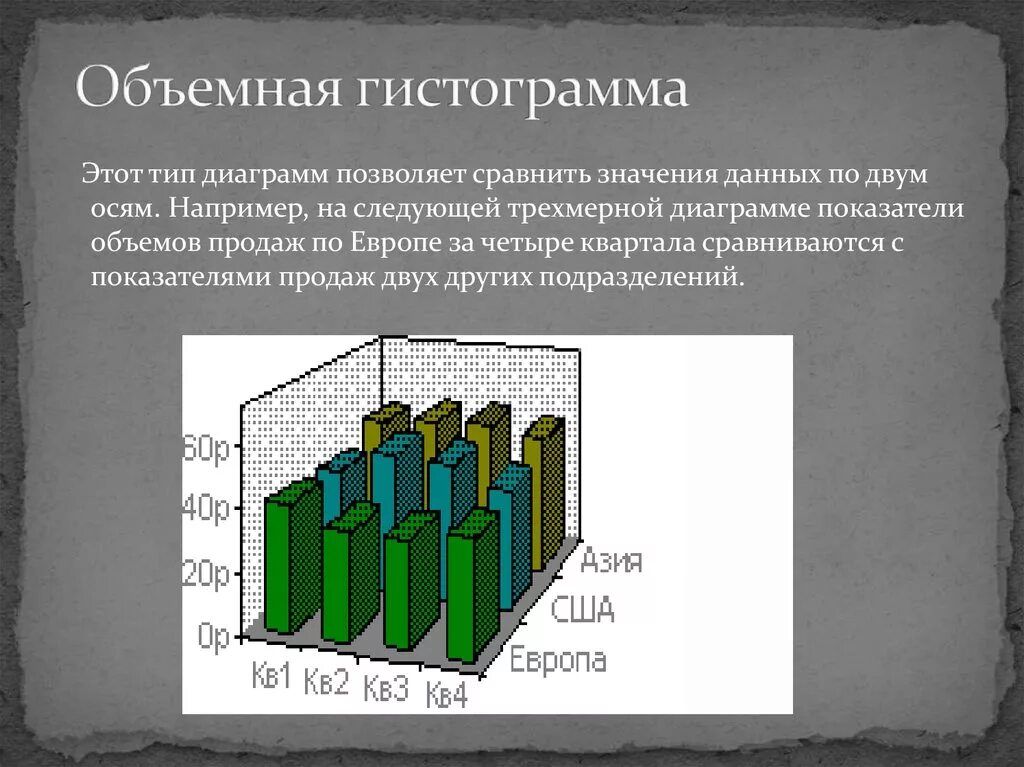 Объемная гистограмма

Этот тип диаграмм позволяет сравнить значения данных по двум осям. Например, на следующей трехмерной диаграмме показатели объемов продаж по Европе за четыре квартала сравниваются с показателями продаж двух других подразделений.

60р
40р
20р
0р
Кв1
Кв2
Кв3
Кв4
Азия
США
Европа